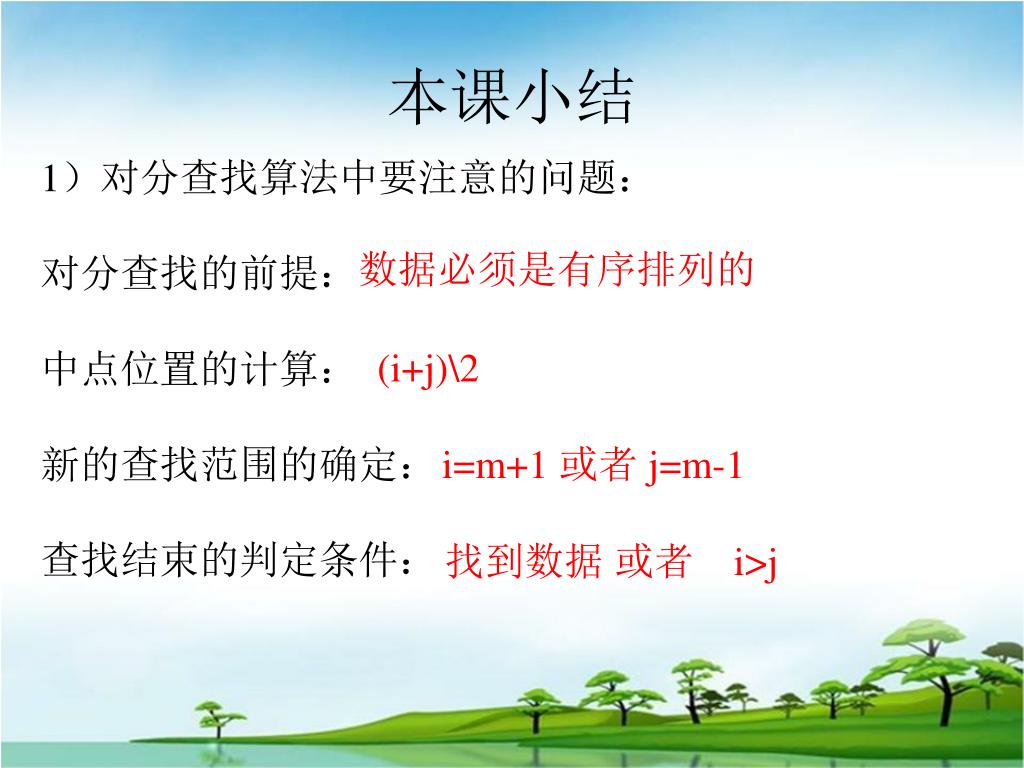 本课小结

1）对分查找算法中要注意的问题：

对分查找的前提：数据必须是有序排列的

中点位置的计算： (i+j)\2

新的查找范围的确定：i=m+1 或者 j=m-1

查找结束的判定条件： 找到数据 或者 i>j